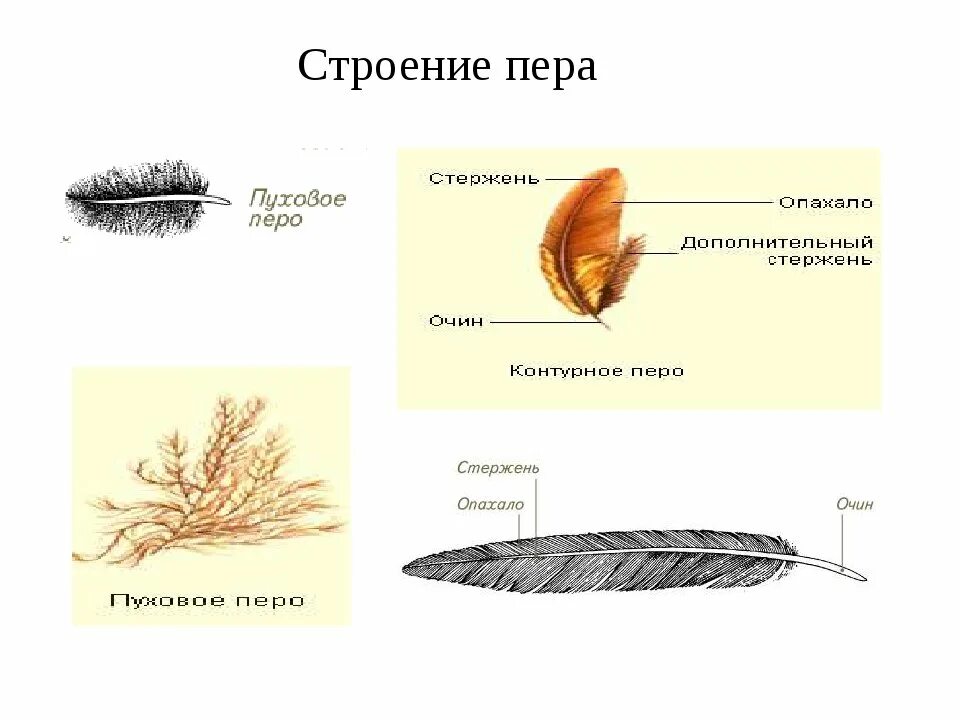 Строение пера

Пуховое перо

Стержень
Опахало
Дополнительный стержень
Очин
Контурное перо

Пуховое перо

Стержень
Опахало
Очин